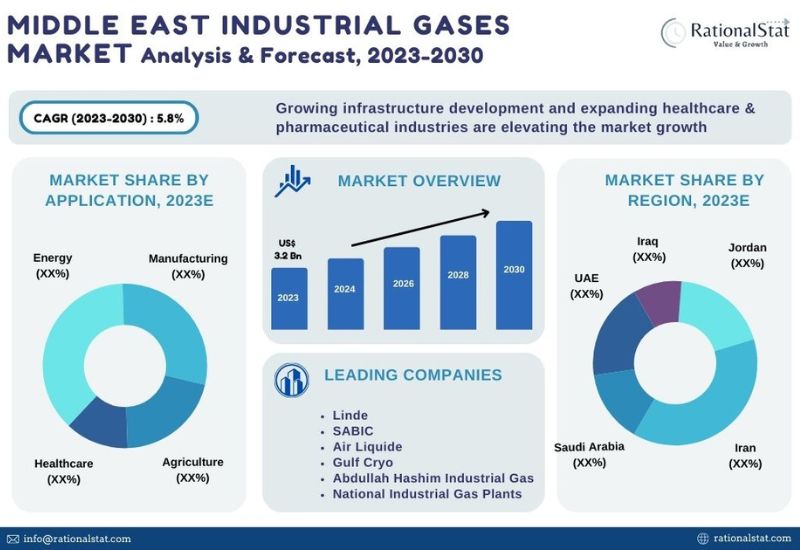 MIDDLE EAST INDUSTRIAL GASES MARKET Analysis & Forecast, 2023-2030

RationalStat
Value & Growth

CAGR (2023-2030) : 5.8%

Growing infrastructure development and expanding healthcare & pharmaceutical industries are elevating the market growth

MARKET SHARE BY APPLICATION, 2023E

Energy (XX%)
Manufacturing (XX%)
Healthcare (XX%)
Agriculture (XX%)

MARKET OVERVIEW

US$ 3.2 Bn

2023
2024
2026
2028
2030

LEADING COMPANIES

• Linde
• SABIC
• Air Liquide
• Gulf Cryo
• Abdullah Hashim Industrial Gas
• National Industrial Gas Plants

MARKET SHARE BY REGION, 2023E

Iraq (XX%)
Jordan (XX%)
UAE (XX%)
Saudi Arabia (XX%)
Iran (XX%)

info@rationalstat.com
rationalstat.com